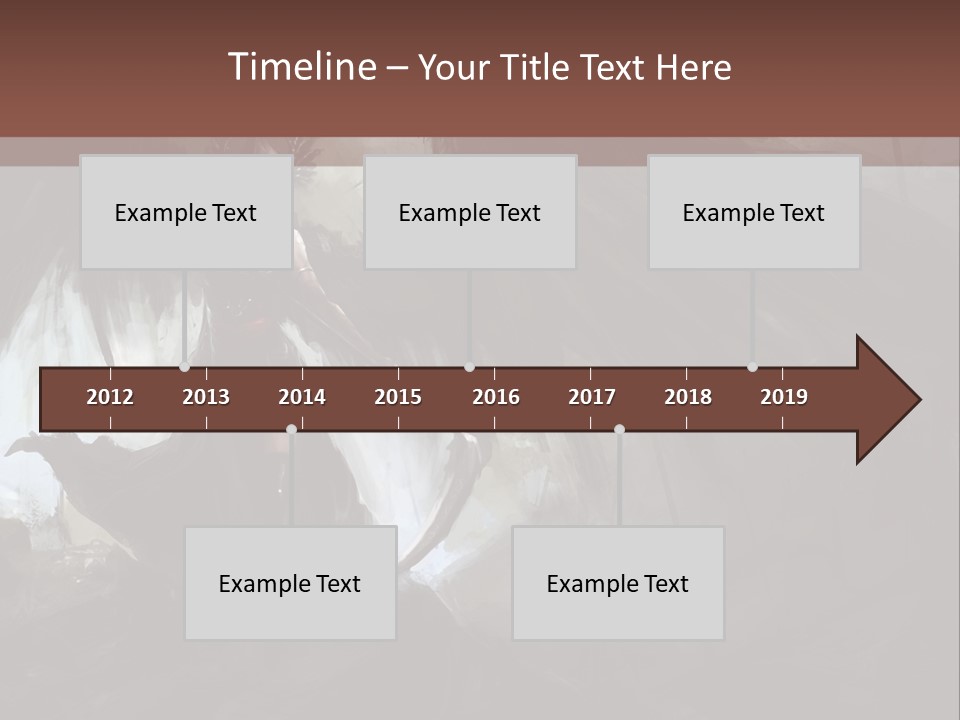 Timeline – Your Title Text Here

Example Text

Example Text

Example Text

2012 2013 2014 2015 2016 2017 2018 2019

Example Text

Example Text